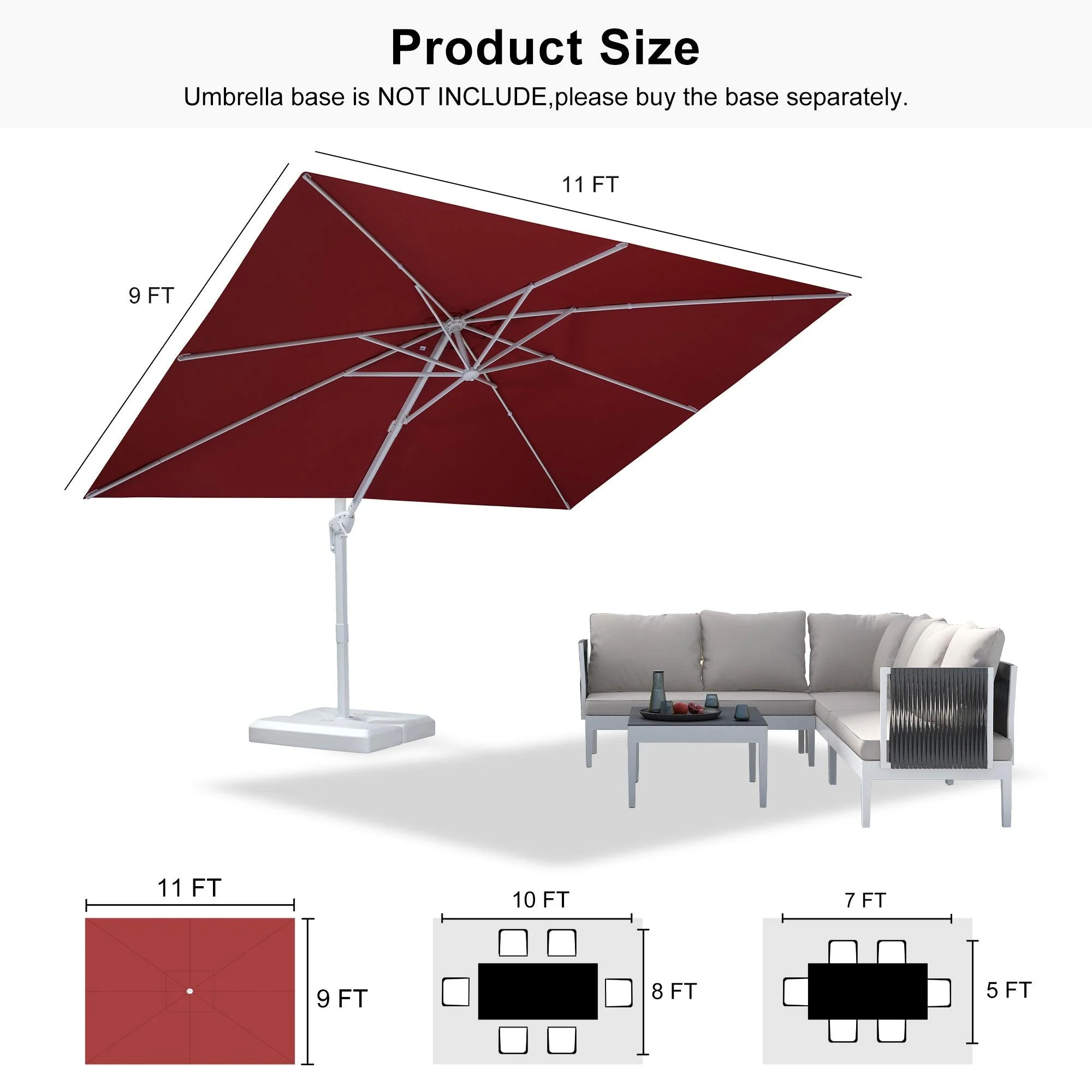 Product Size

Umbrella base is NOT INCLUDE,please buy the base separately.

11 FT

9 FT

11 FT

9 FT

10 FT

8 FT

7 FT

5 FT